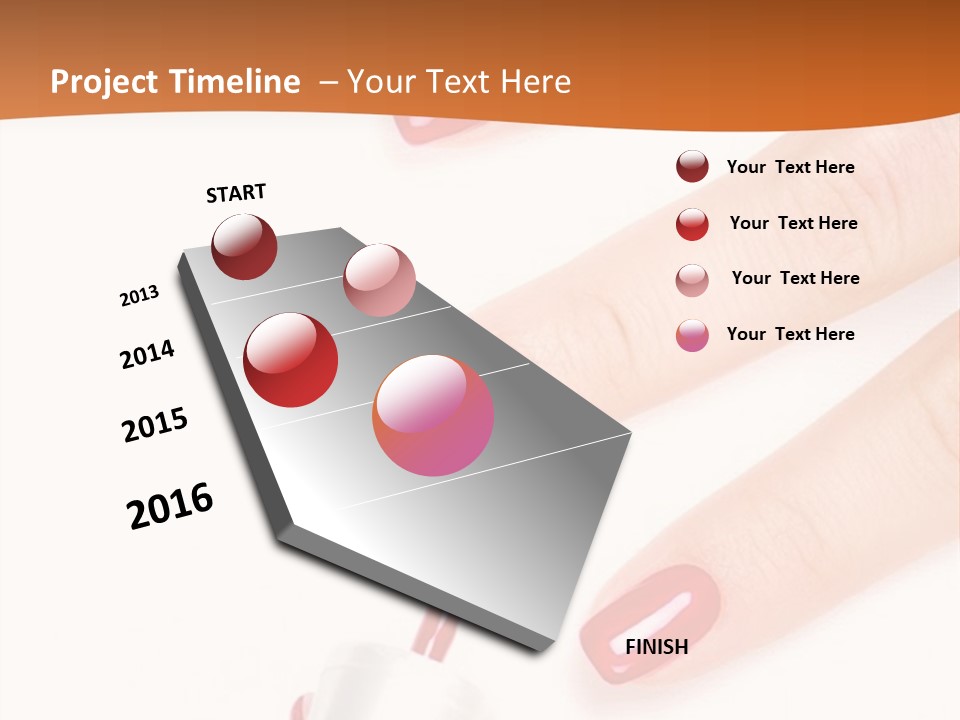 Project Timeline – Your Text Here

START

2013

2014

2015

2016

FINISH

Your Text Here

Your Text Here

Your Text Here

Your Text Here